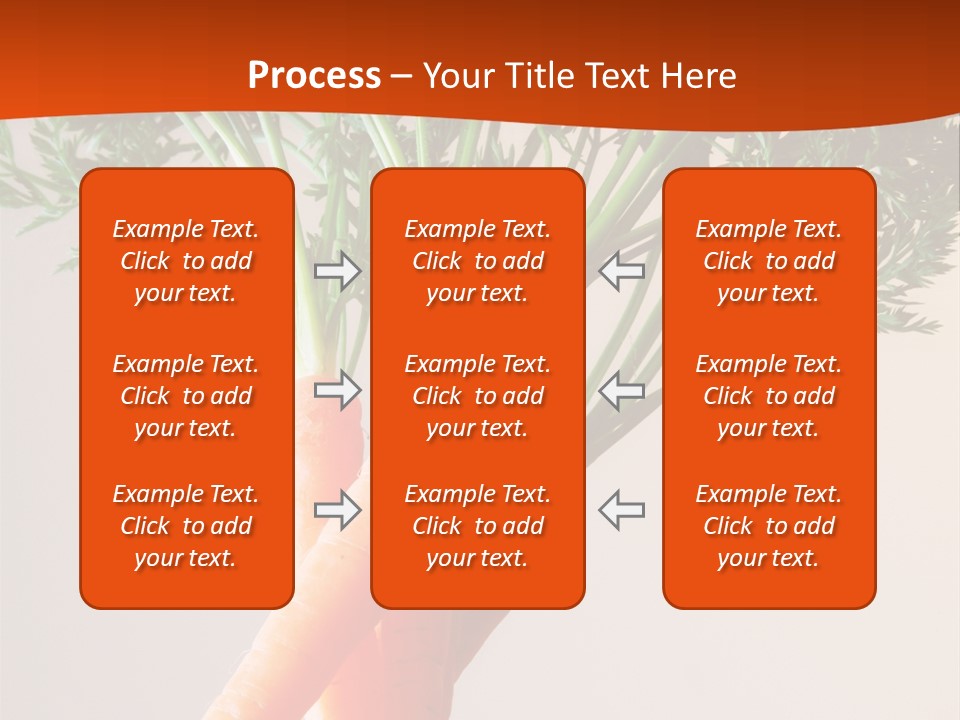 Process – Your Title Text Here

Example Text. Click to add your text.

Example Text. Click to add your text.

Example Text. Click to add your text.

Example Text. Click to add your text.

Example Text. Click to add your text.

Example Text. Click to add your text.

Example Text. Click to add your text.

Example Text. Click to add your text.

Example Text. Click to add your text.